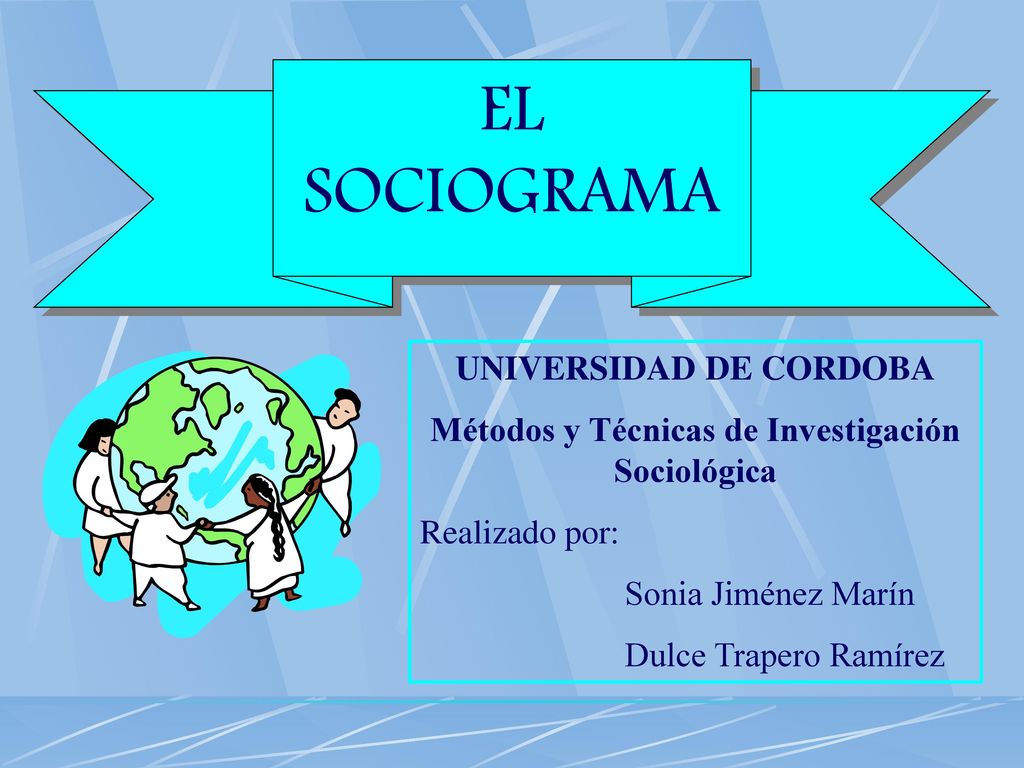 EL SOCIOGRAMA

UNIVERSIDAD DE CORDOBA

Métodos y Técnicas de Investigación Sociológica

Realizado por:

Sonia Jiménez Marín

Dulce Trapero Ramírez